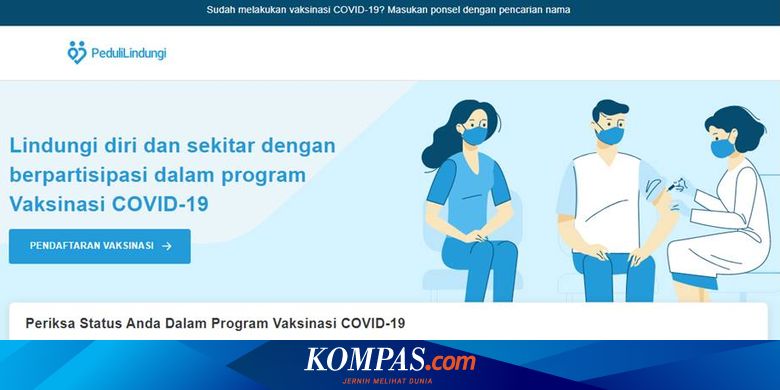 Sudah melakukan vaksinasi COVID-19? Masukan ponsel dengan pencarian nama

PeduliLindungi

Lindungi diri dan sekitar dengan berpartisipasi dalam program Vaksinasi COVID-19

PENDAFTARAN VAKSINASI →

Periksa Status Anda Dalam Program Vaksinasi COVID-19

KOMPAS.com
JERNIH MELIHAT DUNIA